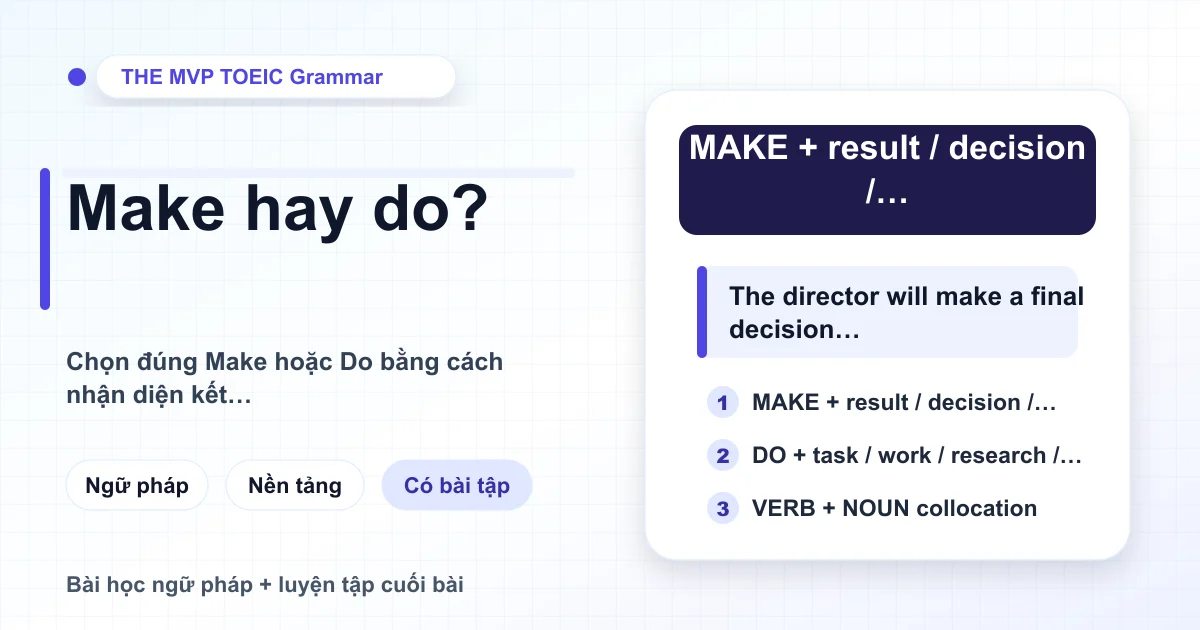 THE MVP TOEIC Grammar

Make hay do?

Chọn đúng Make hoặc Do bằng cách nhận diện kết…

Ngữ pháp

Nền tảng

Có bài tập

Bài học ngữ pháp + luyện tập cuối bài

MAKE + result / decision /…

The director will make a final decision…

1 MAKE + result / decision /…

2 DO + task / work / research /…

3 VERB + NOUN collocation